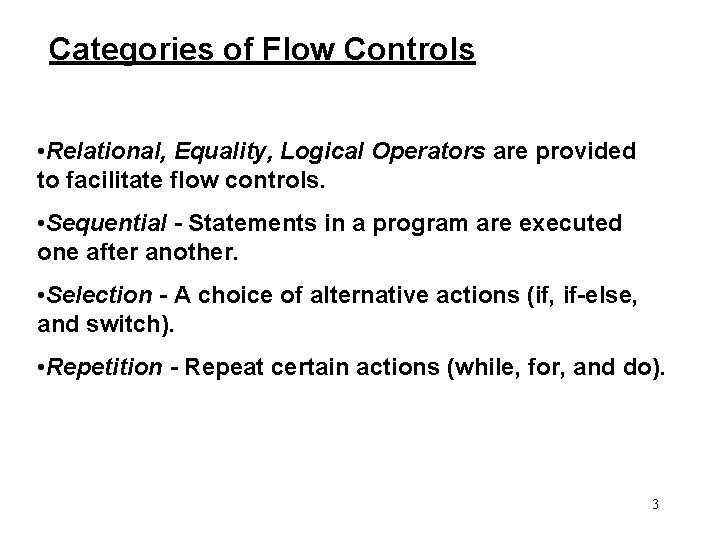 Categories of Flow Controls

•Relational, Equality, Logical Operators are provided to facilitate flow controls.

•Sequential - Statements in a program are executed one after another.

•Selection - A choice of alternative actions (if, if-else, and switch).

•Repetition - Repeat certain actions (while, for, and do).

3